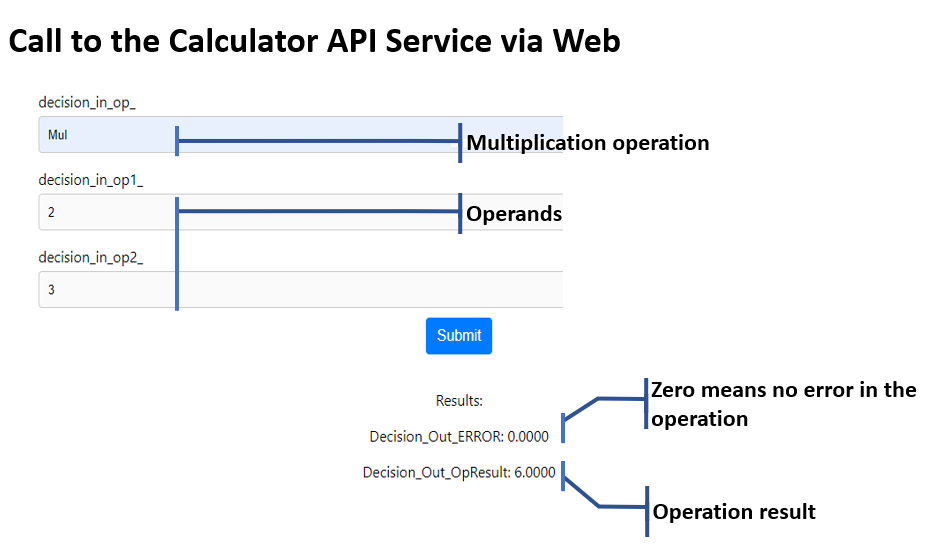 Call to the Calculator API Service via Web

decision_in_op_

Mul

Multiplication operation

decision_in_op1_

2

Operands

decision_in_op2_

3

Submit

Results:

Decision_Out_ERROR: 0.0000

Zero means no error in the operation

Decision_Out_OpResult: 6.0000

Operation result